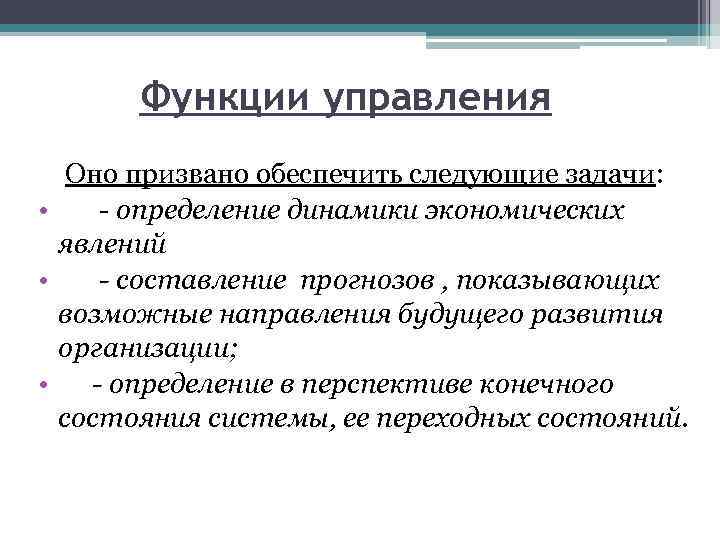 Функции управления

Оно призвано обеспечить следующие задачи:

• - определение динамики экономических явлений
• - составление прогнозов , показывающих возможные направления будущего развития организации;
• - определение в перспективе конечного состояния системы, ее переходных состояний.